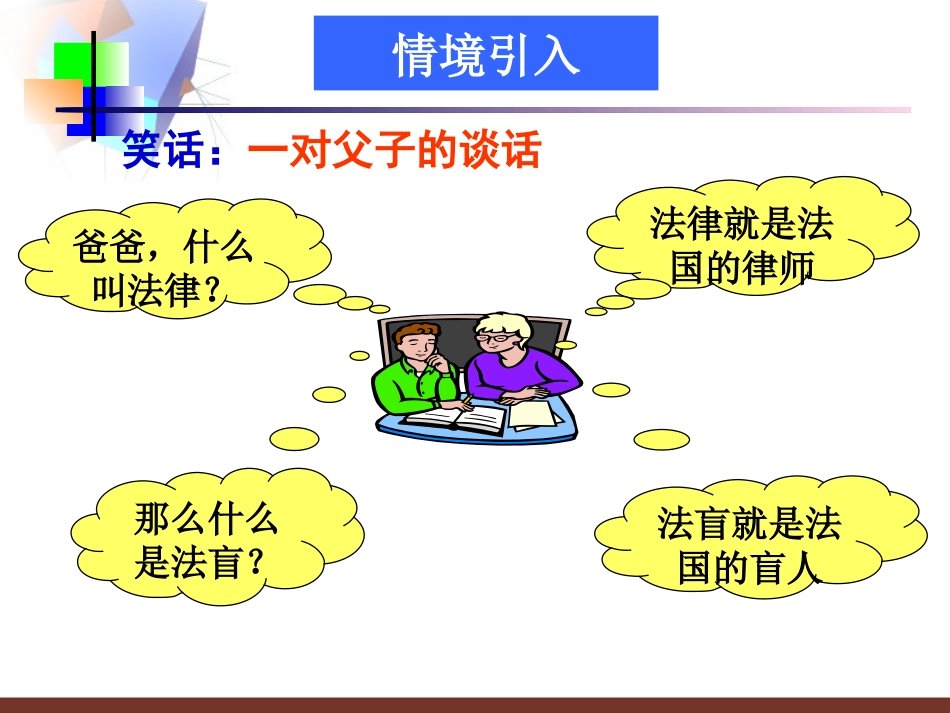 情境引入

笑话：一对父子的谈话

爸爸，什么叫法律？

法律就是法国的律师

那么什么是法盲？

法盲就是法国的盲人